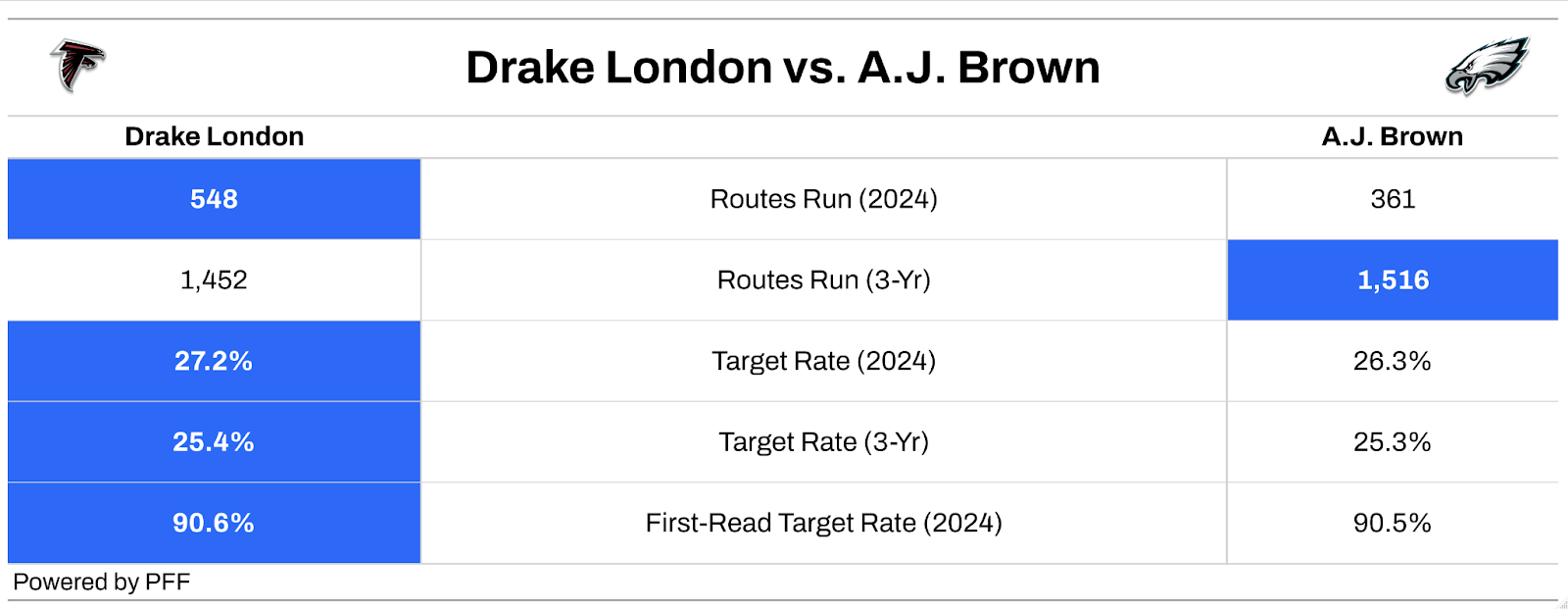 Drake London vs. A.J. Brown

| Drake London | | A.J. Brown |
|---|---|---|
| 548 | Routes Run (2024) | 361 |
| 1,452 | Routes Run (3-Yr) | 1,516 |
| 27.2% | Target Rate (2024) | 26.3% |
| 25.4% | Target Rate (3-Yr) | 25.3% |
| 90.6% | First-Read Target Rate (2024) | 90.5% |

Powered by PFF